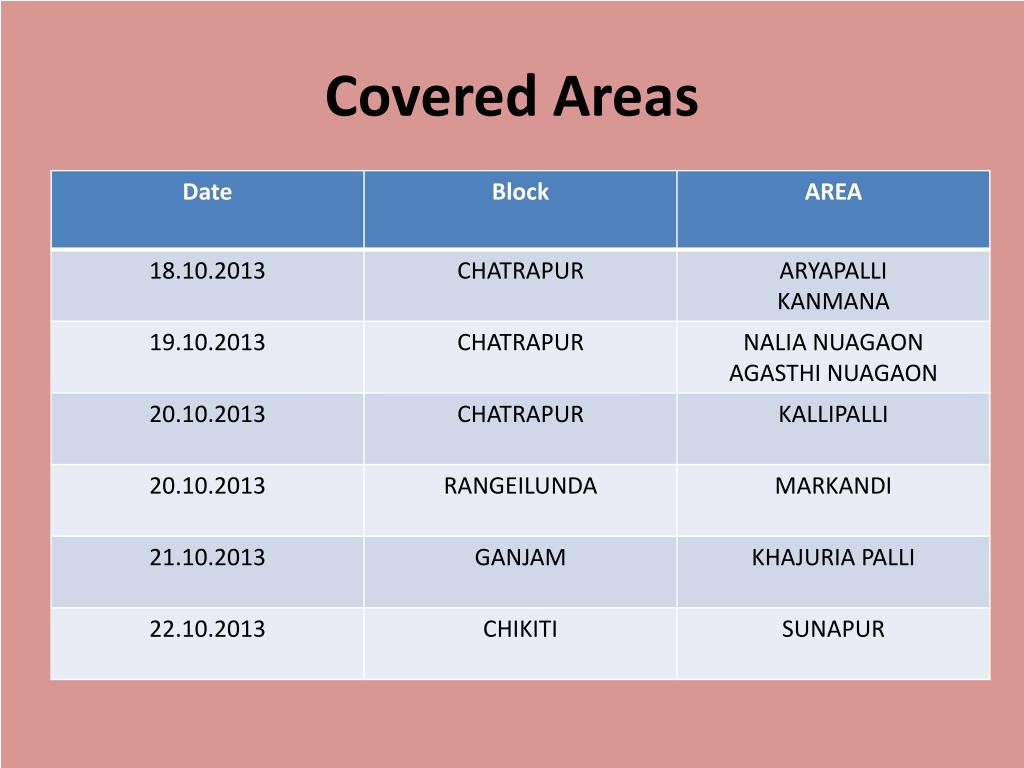 Covered Areas

| Date | Block | AREA |
|---|---|---|
| 18.10.2013 | CHATRAPUR | ARYAPALLI KANMANA |
| 19.10.2013 | CHATRAPUR | NALIA NUAGAON AGASTHI NUAGAON |
| 20.10.2013 | CHATRAPUR | KALLIPALLI |
| 20.10.2013 | RANGEILUNDA | MARKANDI |
| 21.10.2013 | GANJAM | KHAJURIA PALLI |
| 22.10.2013 | CHIKITI | SUNAPUR |